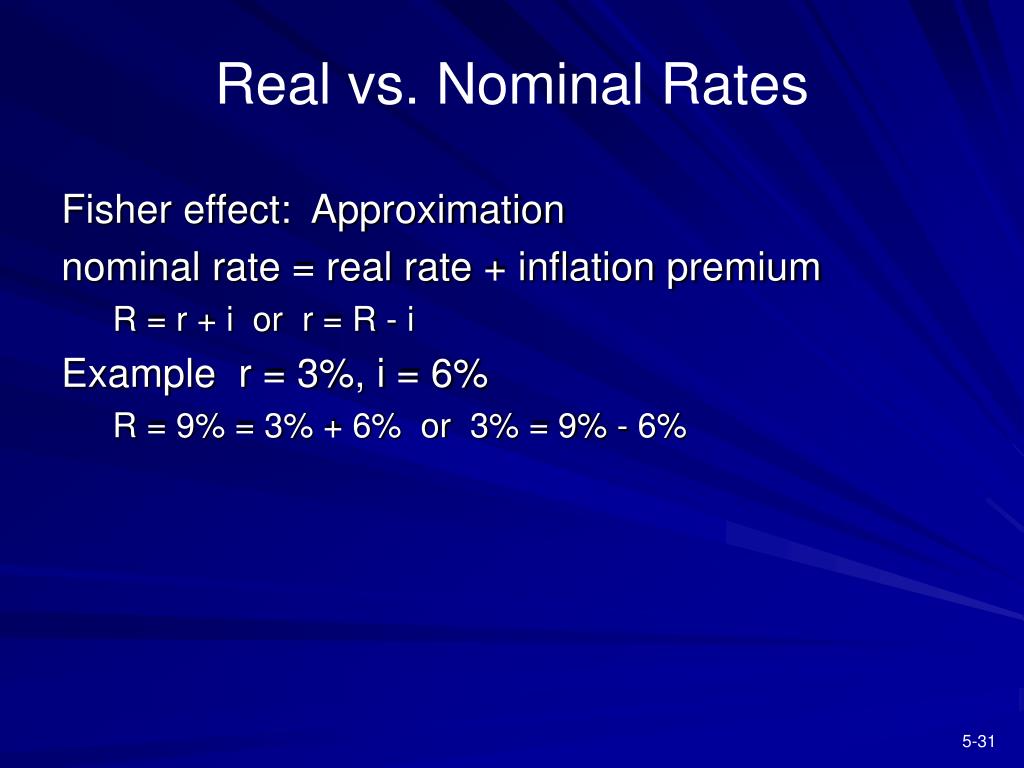 Real vs. Nominal Rates

Fisher effect: Approximation

nominal rate = real rate + inflation premium

R = r + i or r = R - i

Example r = 3%, i = 6%

R = 9% = 3% + 6% or 3% = 9% - 6%

5-31